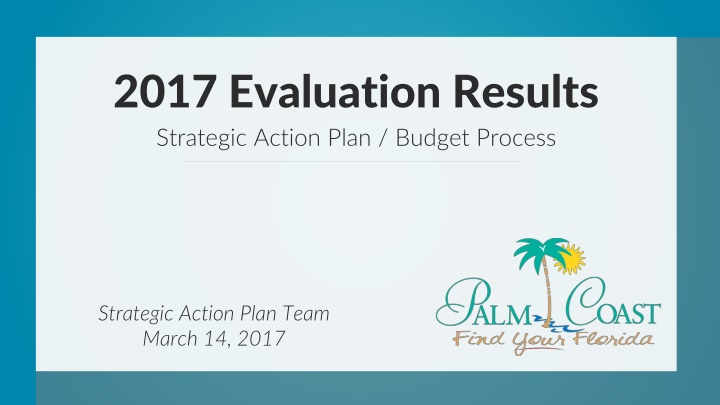 2017 Evaluation Results

Strategic Action Plan / Budget Process

Strategic Action Plan Team
March 14, 2017

PALM COAST
Find Your Florida